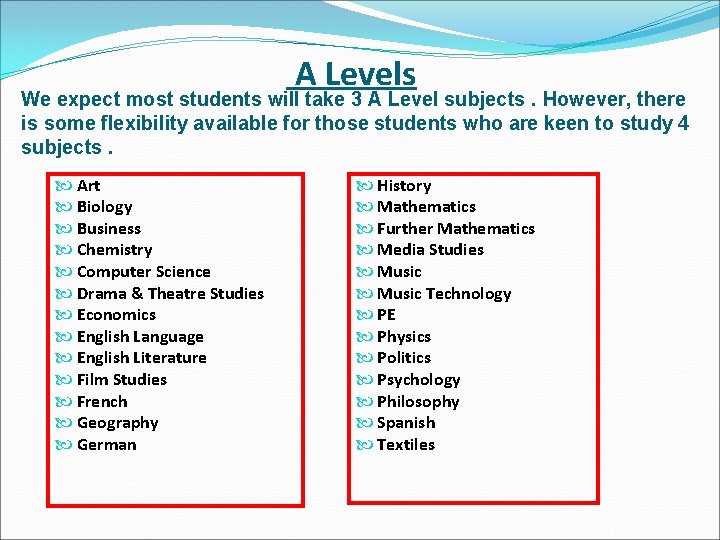 A Levels

We expect most students will take 3 A Level subjects . However, there is some flexibility available for those students who are keen to study 4 subjects .

Art
Biology
Business
Chemistry
Computer Science
Drama & Theatre Studies
Economics
English Language
English Literature
Film Studies
French
Geography
German

History
Mathematics
Further Mathematics
Media Studies
Music
Music Technology
PE
Physics
Politics
Psychology
Philosophy
Spanish
Textiles